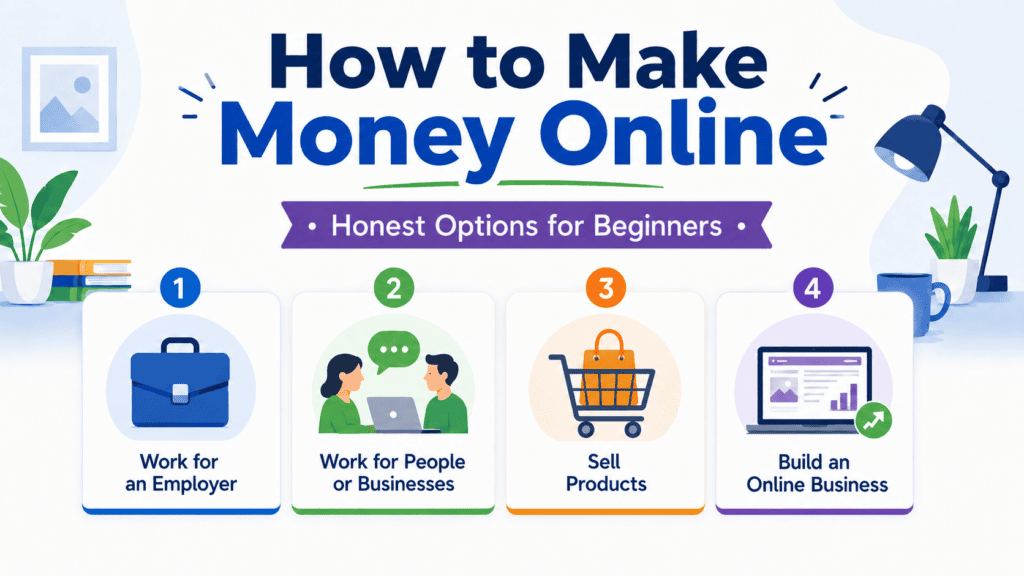 How to Make Money Online

• Honest Options for Beginners •

1
Work for an Employer

2
Work for People or Businesses

3
Sell Products

4
Build an Online Business